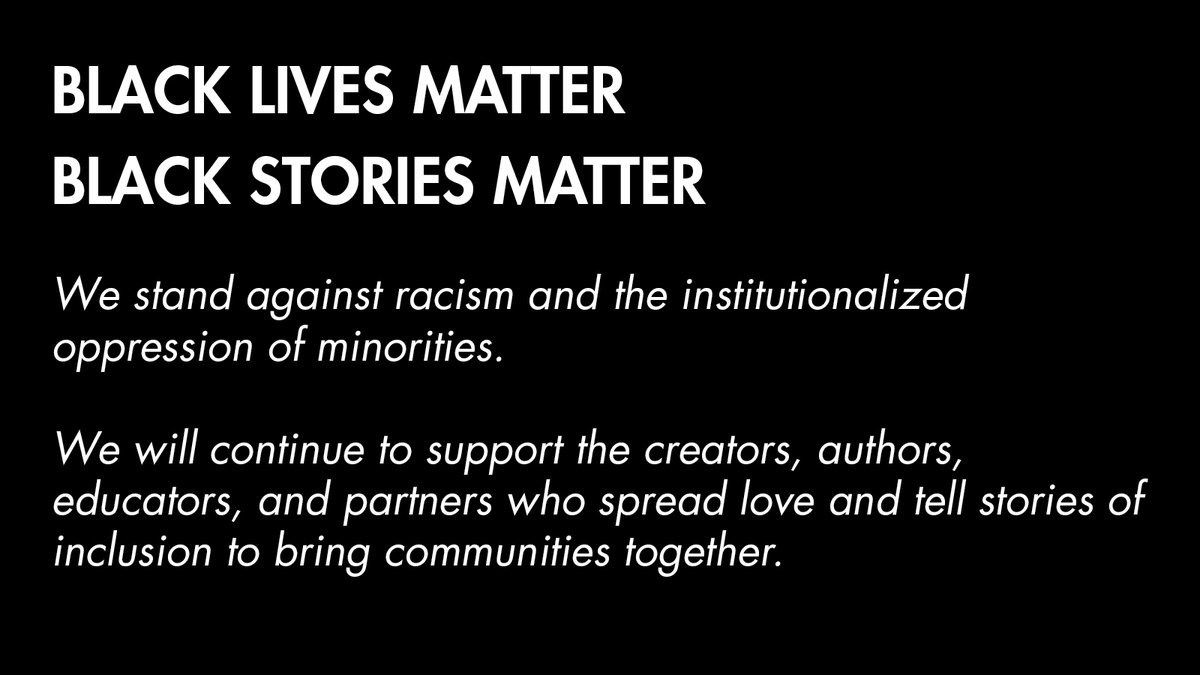 BLACK LIVES MATTER
BLACK STORIES MATTER

We stand against racism and the institutionalized oppression of minorities.

We will continue to support the creators, authors, educators, and partners who spread love and tell stories of inclusion to bring communities together.